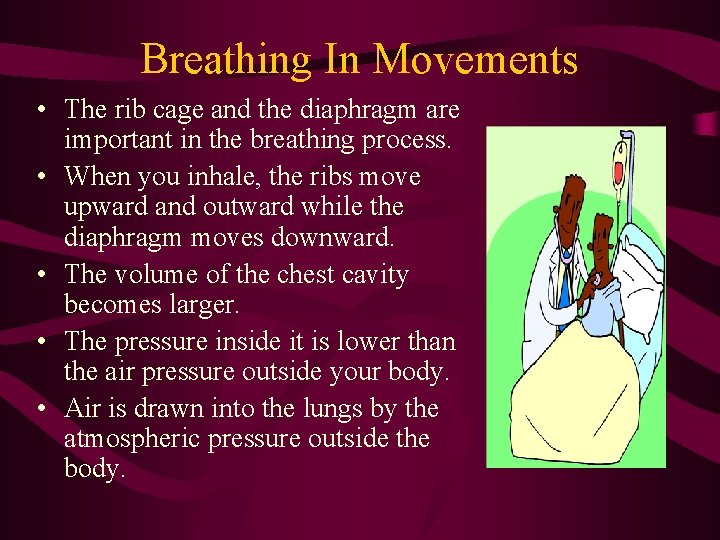 Breathing In Movements

• The rib cage and the diaphragm are important in the breathing process.
• When you inhale, the ribs move upward and outward while the diaphragm moves downward.
• The volume of the chest cavity becomes larger.
• The pressure inside it is lower than the air pressure outside your body.
• Air is drawn into the lungs by the atmospheric pressure outside the body.